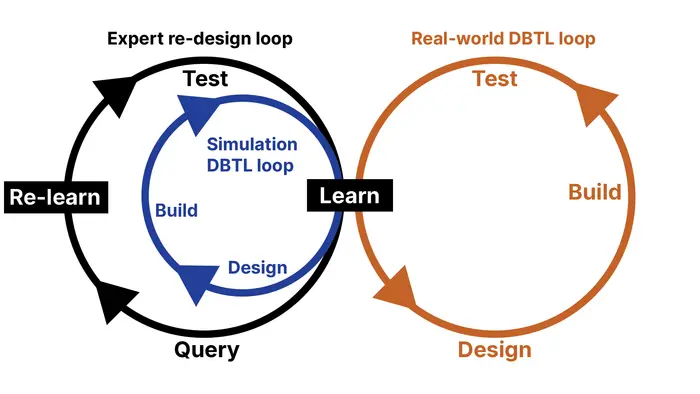 Expert re-design loop

Test

Simulation DBTL loop

Re-learn

Build

Learn

Design

Query

Real-world DBTL loop

Test

Build

Design